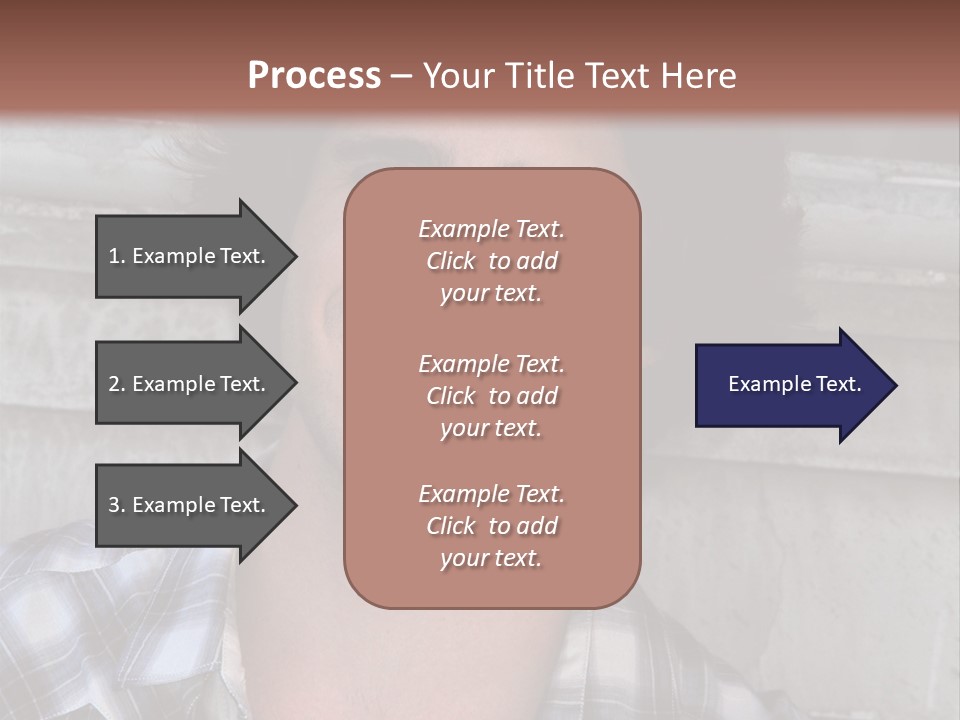 Process – Your Title Text Here

1. Example Text.

2. Example Text.

3. Example Text.

Example Text. Click to add your text.

Example Text. Click to add your text.

Example Text. Click to add your text.

Example Text.